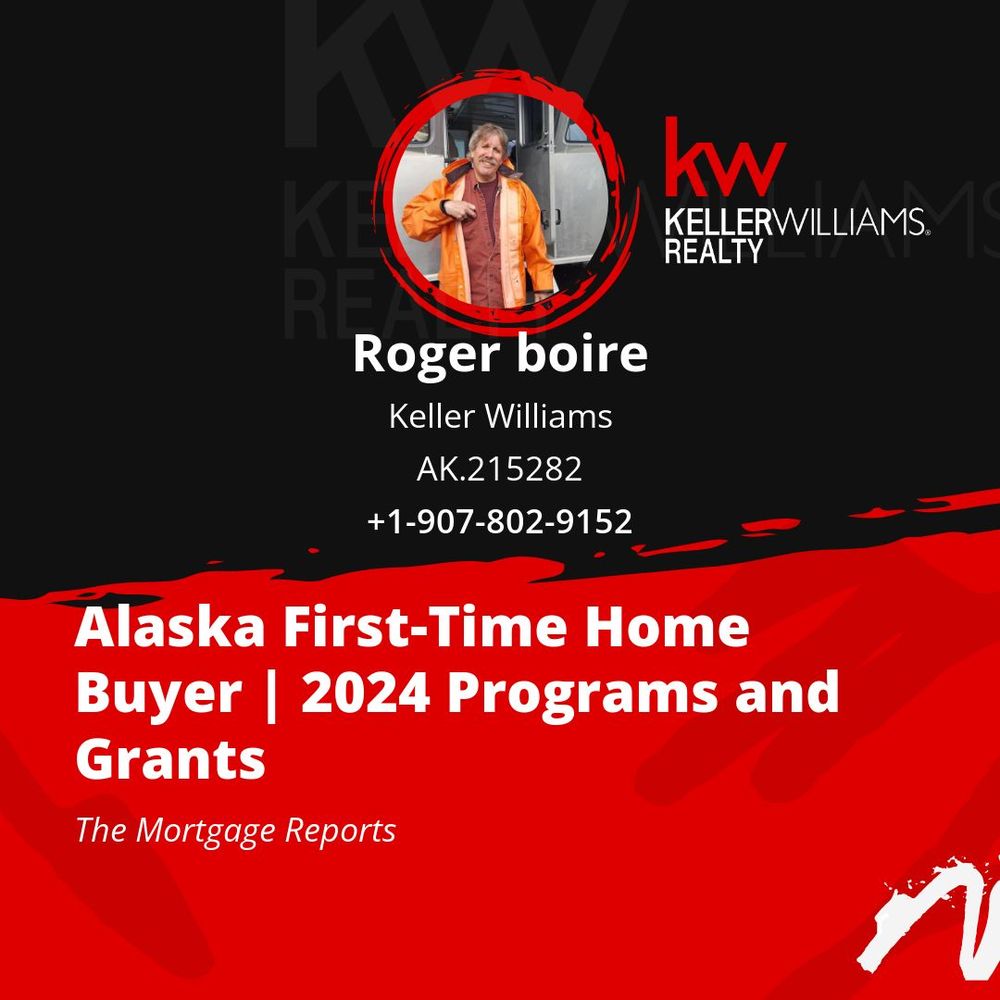 kw
KELLERWILLIAMS.
REALTY

Roger boire
Keller Williams
AK.215282
+1-907-802-9152

Alaska First-Time Home Buyer | 2024 Programs and Grants

The Mortgage Reports